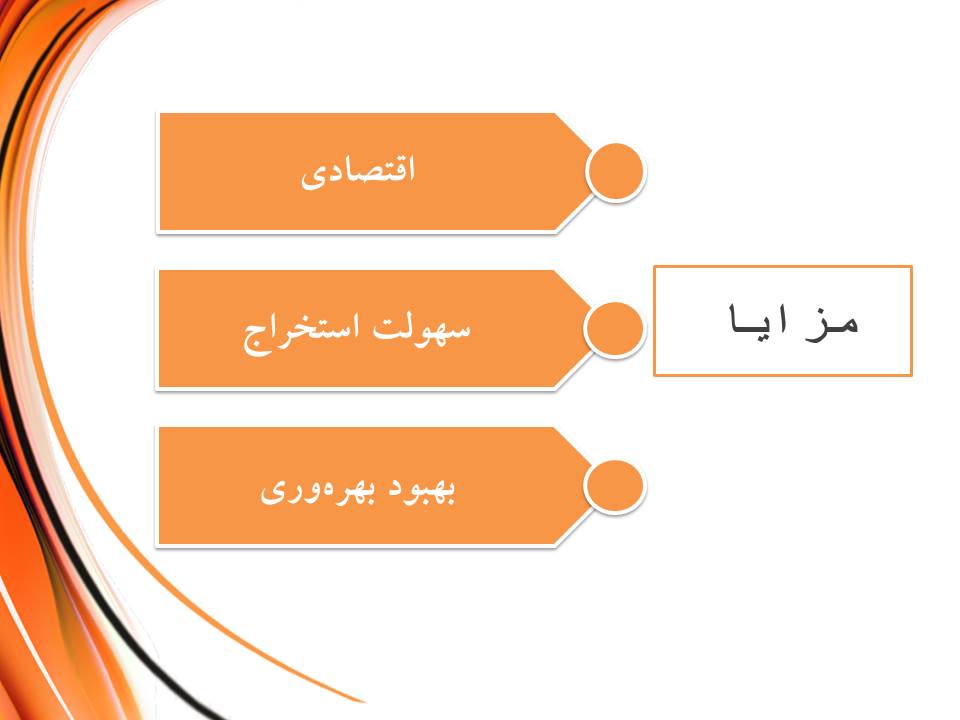 مزایا

اقتصادی

سهولت استخراج

بهبود بهره‌وری